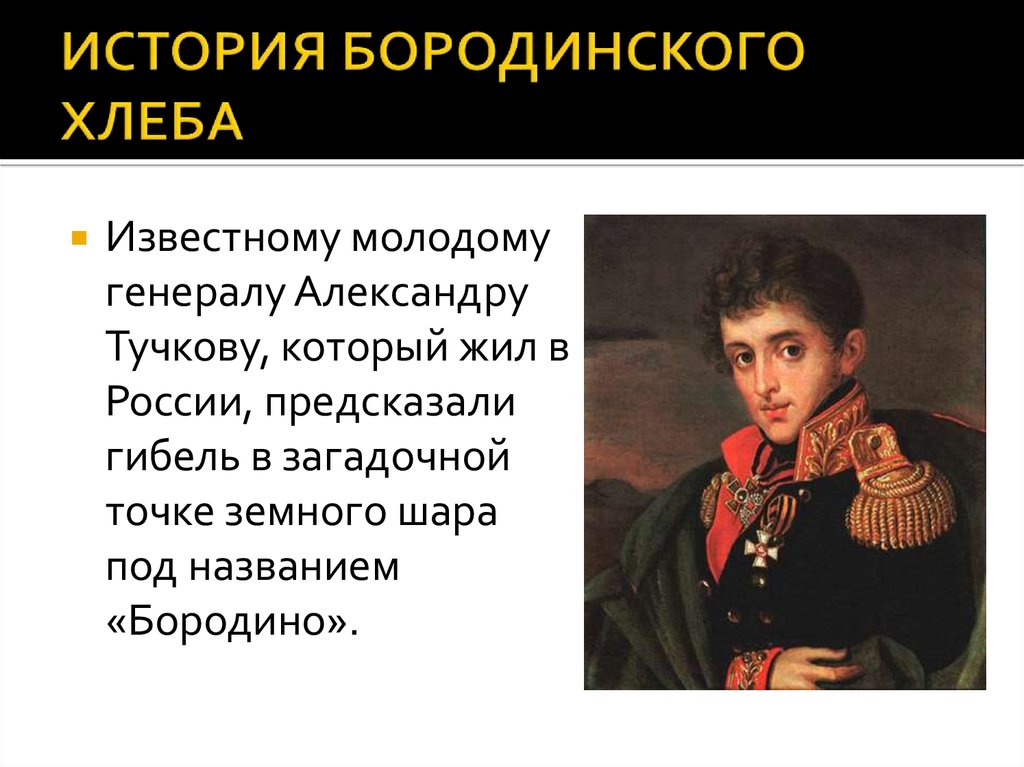 ИСТОРИЯ БОРОДИНСКОГО ХЛЕБА

Известному молодому генералу Александру Тучкову, который жил в России, предсказали гибель в загадочной точке земного шара под названием «Бородино».